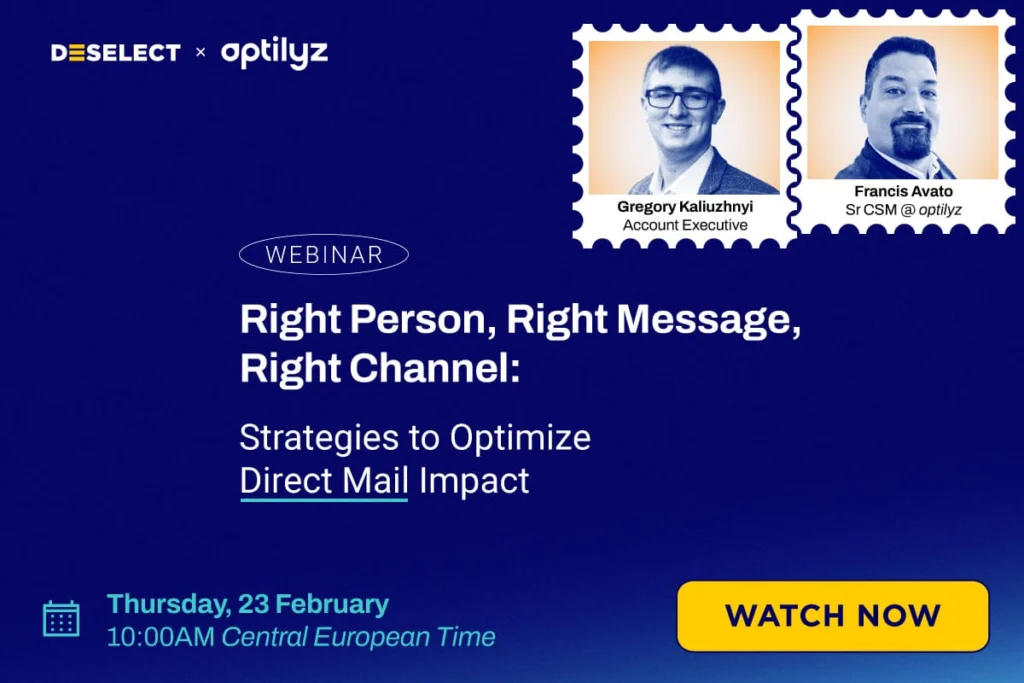 DESELECT × optilyz

Gregory Kaliuzhnyi
Account Executive

Francis Avato
Sr CSM @ optilyz

WEBINAR

Right Person, Right Message, Right Channel:

Strategies to Optimize Direct Mail Impact

Thursday, 23 February
10:00AM Central European Time

WATCH NOW